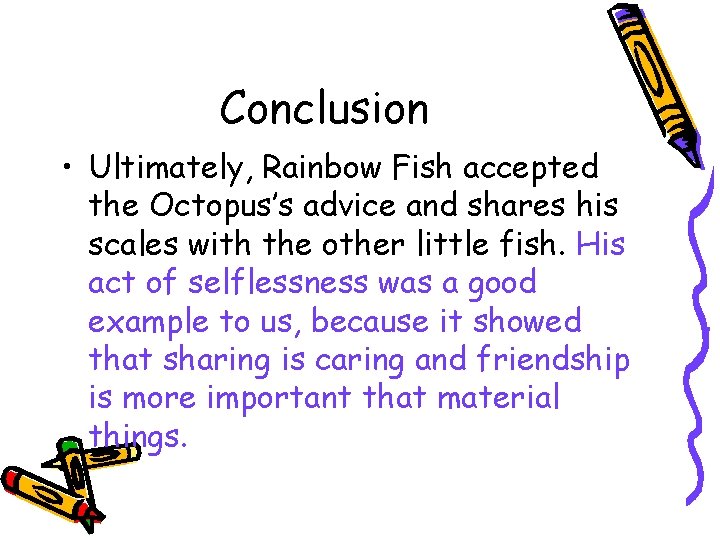 Conclusion

• Ultimately, Rainbow Fish accepted the Octopus's advice and shares his scales with the other little fish. His act of selflessness was a good example to us, because it showed that sharing is caring and friendship is more important that material things.